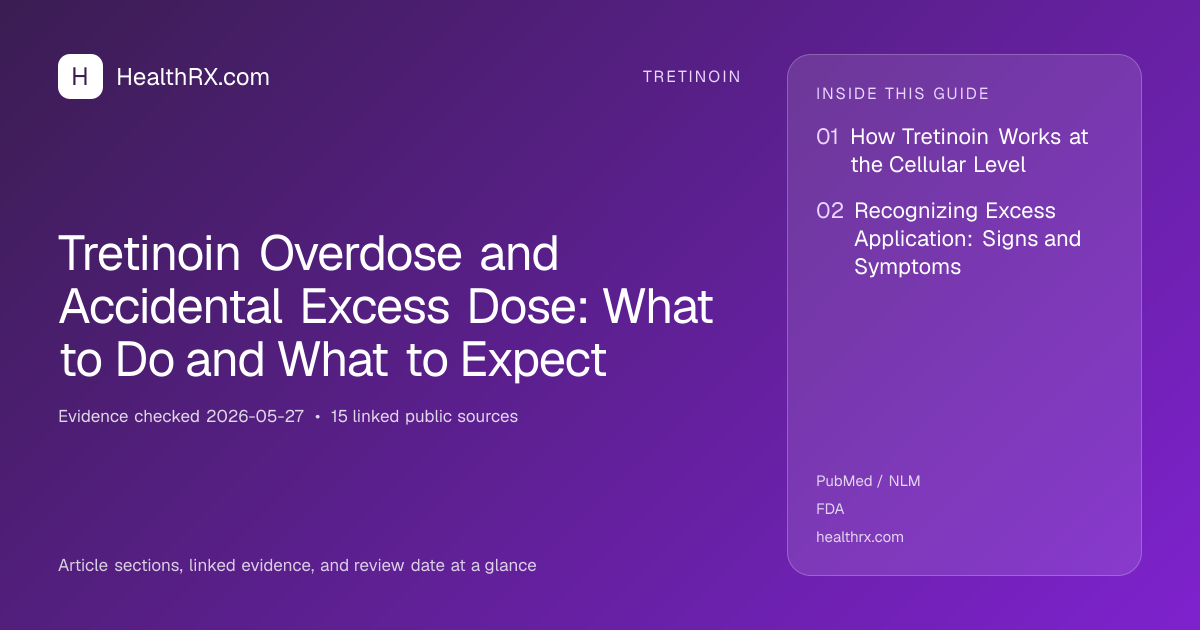 H HealthRX.com

TRETINOIN

Tretinoin Overdose and Accidental Excess Dose: What to Do and What to Expect

Evidence checked 2026-05-27 • 15 linked public sources

Article sections, linked evidence, and review date at a glance

INSIDE THIS GUIDE

01 How Tretinoin Works at the Cellular Level

02 Recognizing Excess Application: Signs and Symptoms

PubMed / NLM
FDA
healthrx.com